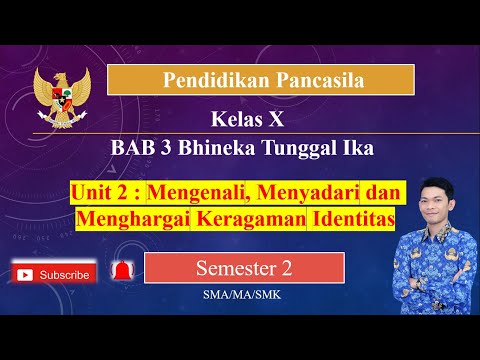 Pendidikan Pancasila

Kelas X

BAB 3 Bhineka Tunggal Ika

Unit 2 : Mengenali, Menyadari dan Menghargai Keragaman Identitas

Subscribe

Semester 2

SMA/MA/SMK